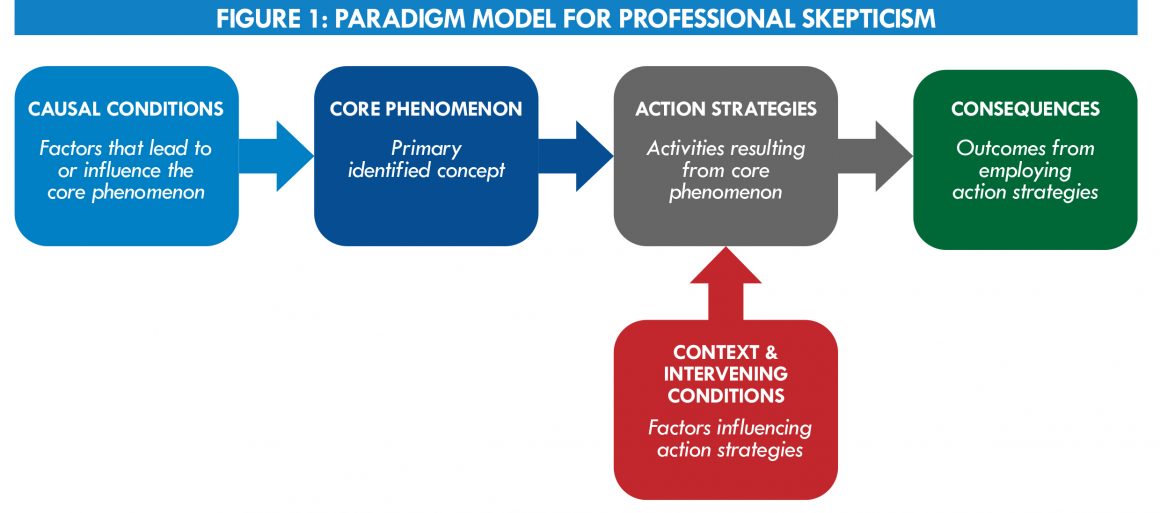 FIGURE 1: PARADIGM MODEL FOR PROFESSIONAL SKEPTICISM

CAUSAL CONDITIONS
Factors that lead to or influence the core phenomenon

CORE PHENOMENON
Primary identified concept

ACTION STRATEGIES
Activities resulting from core phenomenon

CONSEQUENCES
Outcomes from employing action strategies

CONTEXT & INTERVENING CONDITIONS
Factors influencing action strategies